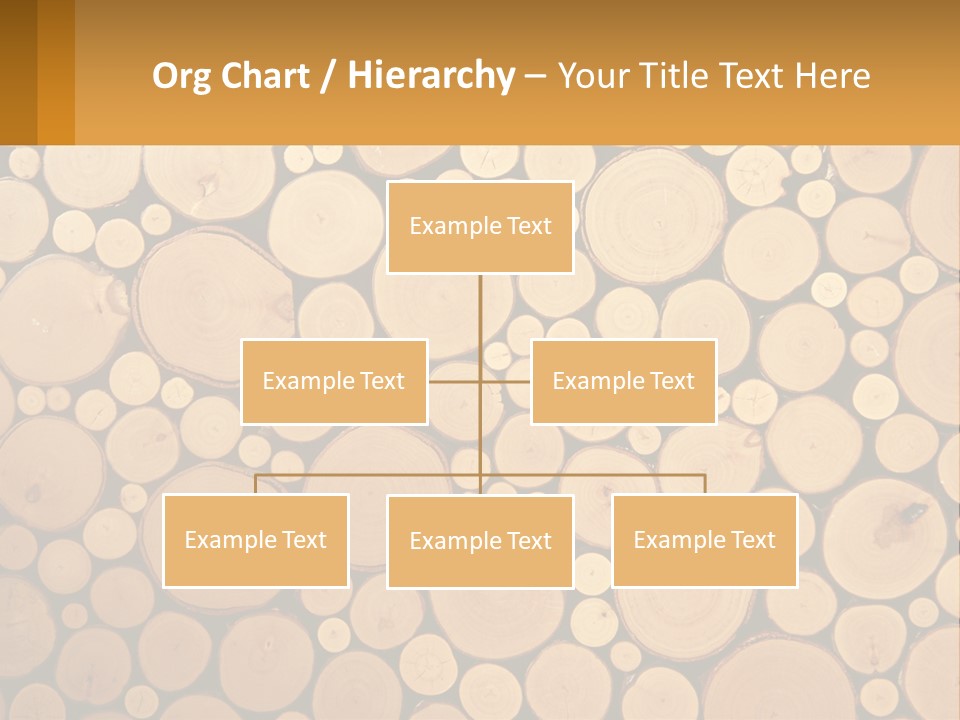 Org Chart / Hierarchy – Your Title Text Here

Example Text

Example Text

Example Text

Example Text

Example Text

Example Text